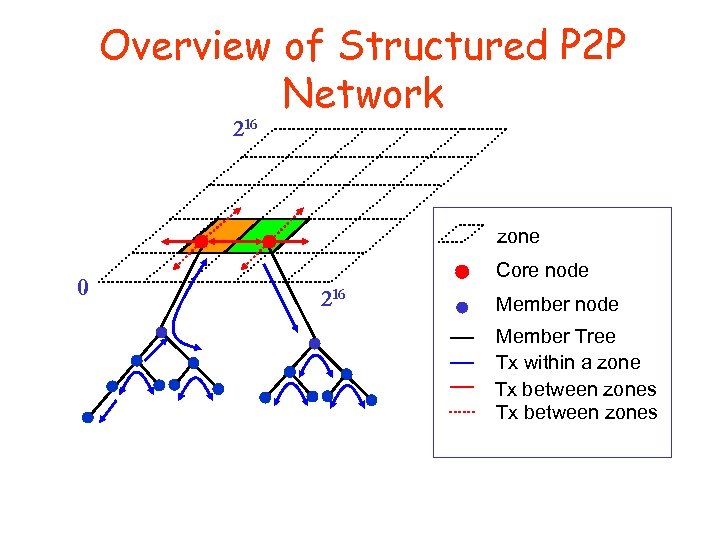 Overview of Structured P2P Network

$2^{16}$

0

$2^{16}$

zone
Core node
Member node
Member Tree
Tx within a zone
Tx between zones
Tx between zones